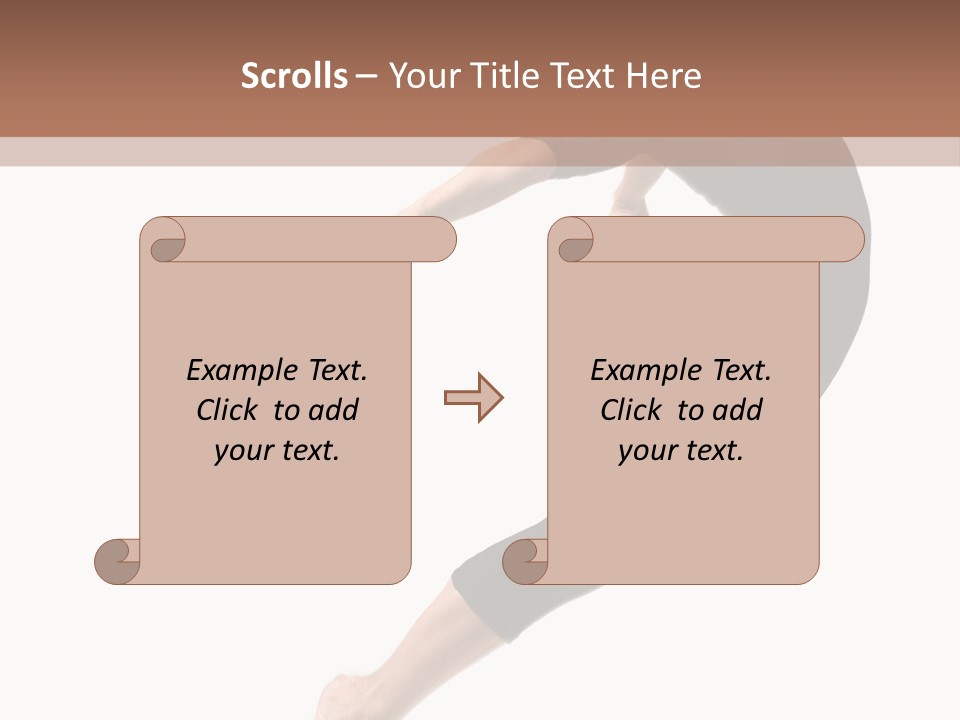 Scrolls – Your Title Text Here

Example Text. Click to add your text.

Example Text. Click to add your text.